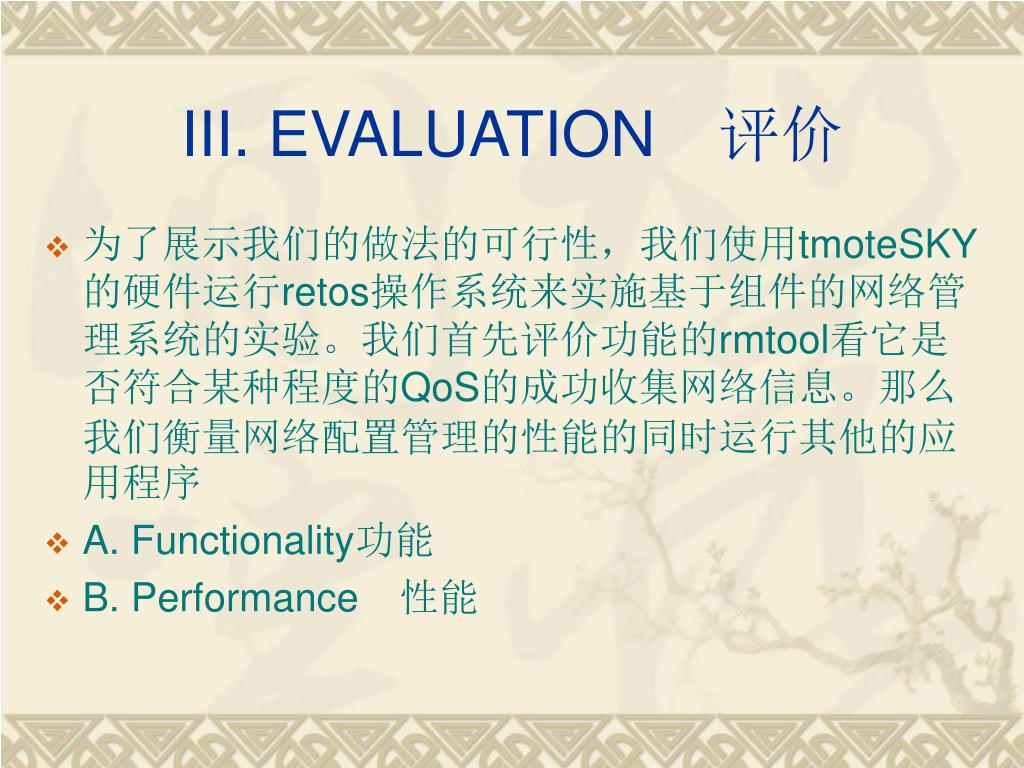 III. EVALUATION　评价

❖ 为了展示我们的做法的可行性，我们使用tmoteSKY的硬件运行retos操作系统来实施基于组件的网络管理系统的实验。我们首先评价功能的rmtool看它是否符合某种程度的QoS的成功收集网络信息。那么我们衡量网络配置管理的性能的同时运行其他的应用程序

❖ A. Functionality功能

❖ B. Performance　性能